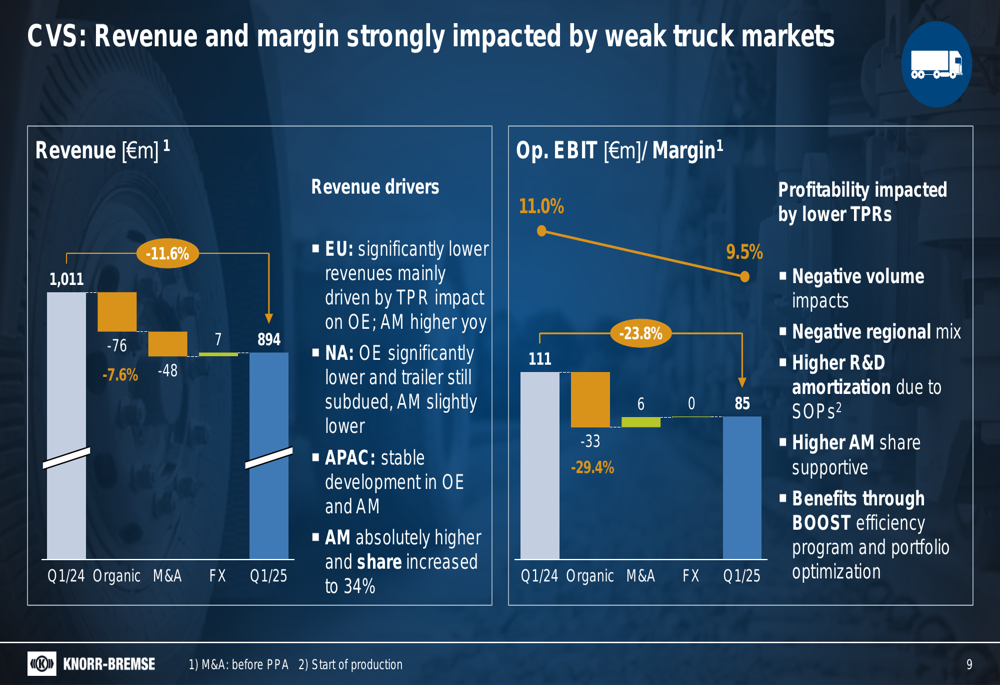 CVS: Revenue and margin strongly impacted by weak truck markets

Revenue [€m] $^1$

-11.6%

1,011

-76

-7.6%

-48

7

894

Q1/24 Organic M&A FX Q1/25

Revenue drivers

▪ EU: significantly lower revenues mainly driven by TPR impact on OE; AM higher yoy

▪ NA: OE significantly lower and trailer still subdued, AM slightly lower

▪ APAC: stable development in OE and AM

▪ AM absolutely higher and share increased to 34%

Op. EBIT [€m]/ Margin$^1$

11.0%

9.5%

-23.8%

111

-33

-29.4%

6

0

85

Q1/24 Organic M&A FX Q1/25

Profitability impacted by lower TPRs

▪ Negative volume impacts

▪ Negative regional mix

▪ Higher R&D amortization due to SOPs$^2$

▪ Higher AM share supportive

▪ Benefits through BOOST efficiency program and portfolio optimization

KNORR-BREMSE

1) M&A: before PPA 2) Start of production

9